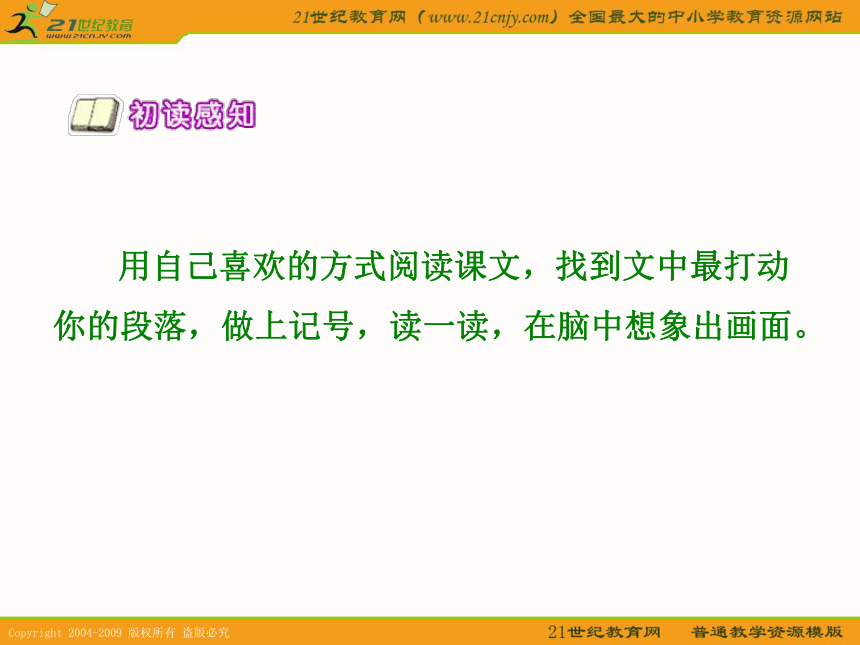 21世纪教育
www.21cnjy.com

21世纪教育网（www.21cnjy.com）全国最大的中小学教育资源网站

初读感知

用自己喜欢的方式阅读课文，找到文中最打动你的段落，做上记号，读一读，在脑中想象出画面。

Copyright 2004-2009 版权所有 盗版必究

21世纪教育网　普通教学资源模版